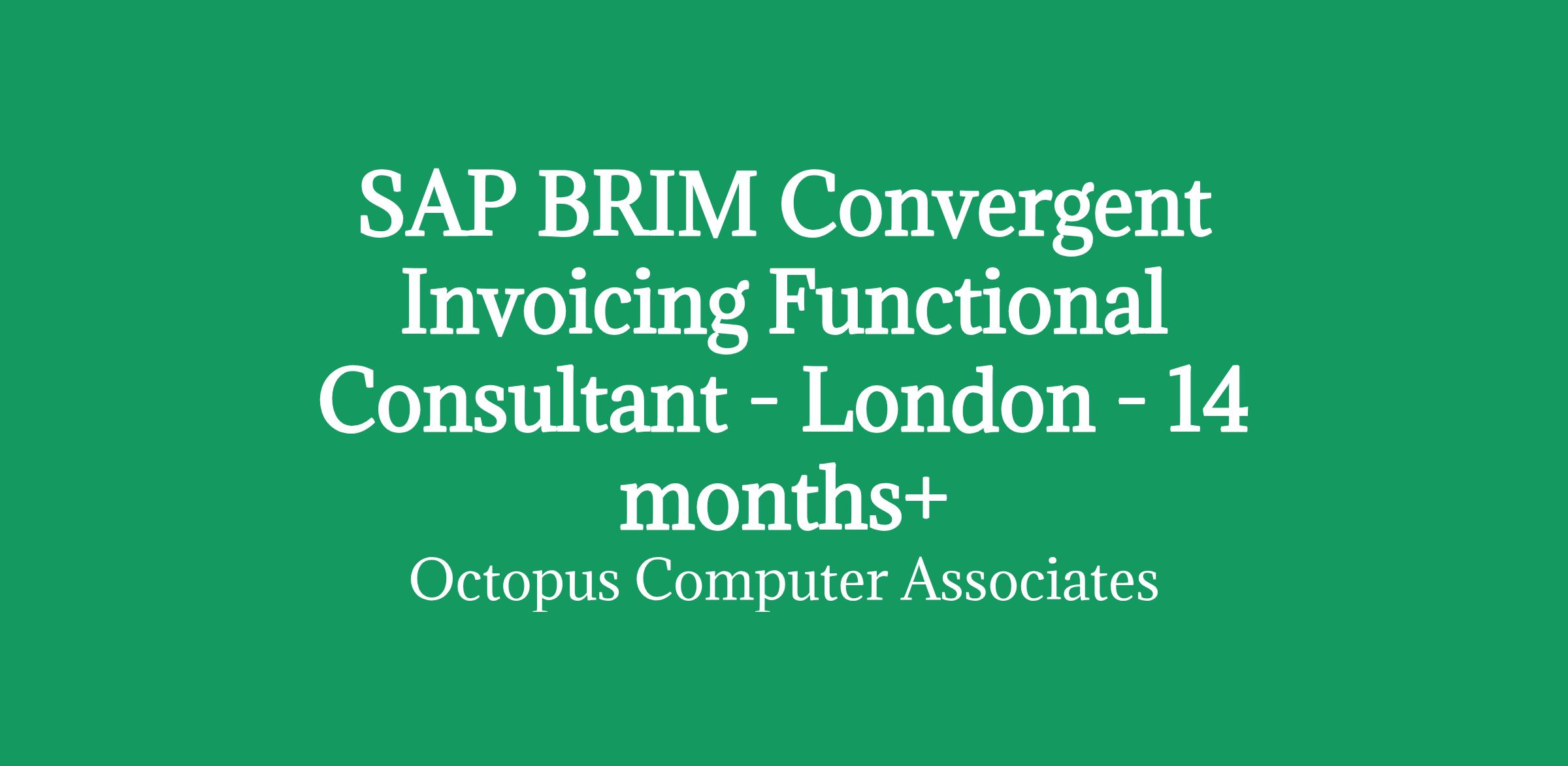 SAP BRIM Convergent Invoicing Functional Consultant - London - 14 months+

Octopus Computer Associates